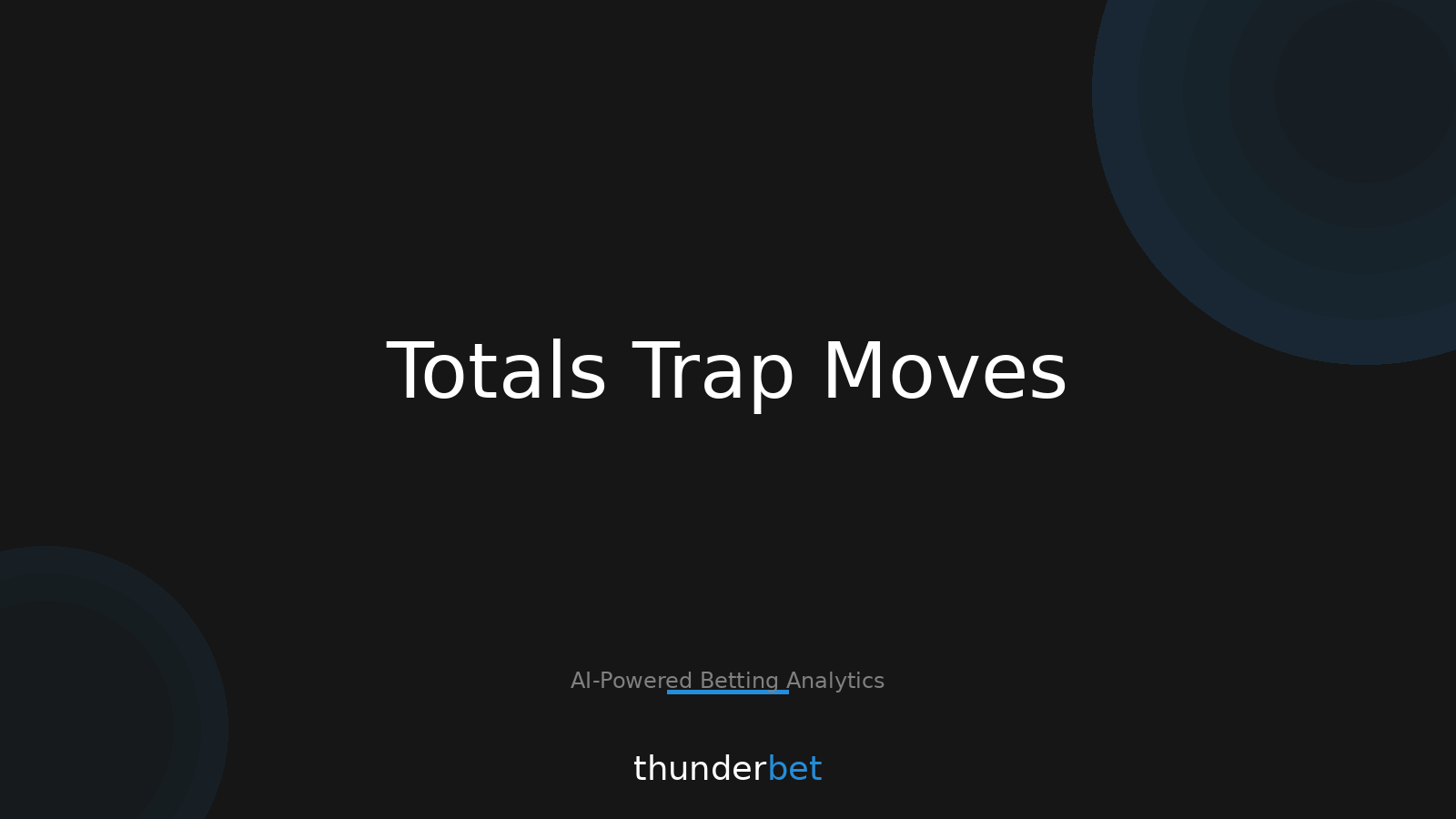 Totals Trap Moves

AI-Powered Betting Analytics

thunderbet